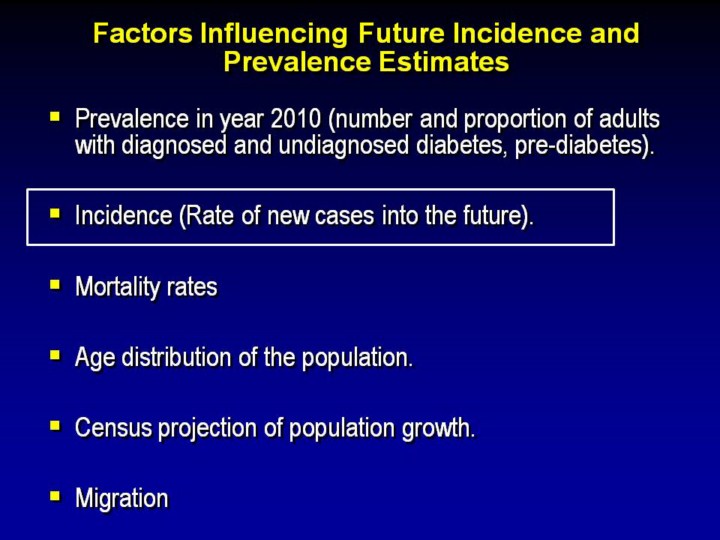 Factors Influencing Future Incidence and Prevalence Estimates

▪ Prevalence in year 2010 (number and proportion of adults with diagnosed and undiagnosed diabetes, pre-diabetes).

▪ Incidence (Rate of new cases into the future).

▪ Mortality rates

▪ Age distribution of the population.

▪ Census projection of population growth.

▪ Migration